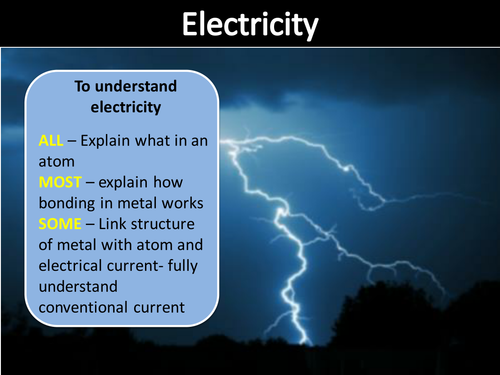 Electricity

To understand electricity

ALL – Explain what in an atom
MOST – explain how bonding in metal works
SOME – Link structure of metal with atom and electrical current- fully understand conventional current